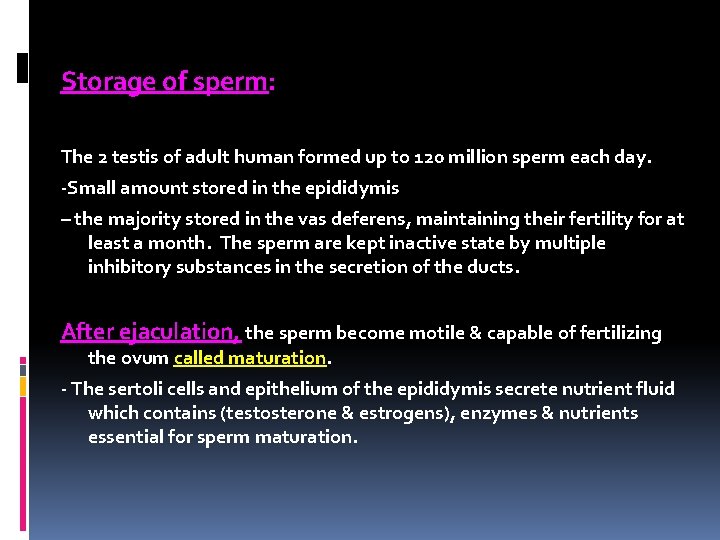 Storage of sperm:

The 2 testis of adult human formed up to 120 million sperm each day.

-Small amount stored in the epididymis

– the majority stored in the vas deferens, maintaining their fertility for at least a month. The sperm are kept inactive state by multiple inhibitory substances in the secretion of the ducts.

After ejaculation, the sperm become motile & capable of fertilizing the ovum called maturation.

- The sertoli cells and epithelium of the epididymis secrete nutrient fluid which contains (testosterone & estrogens), enzymes & nutrients essential for sperm maturation.